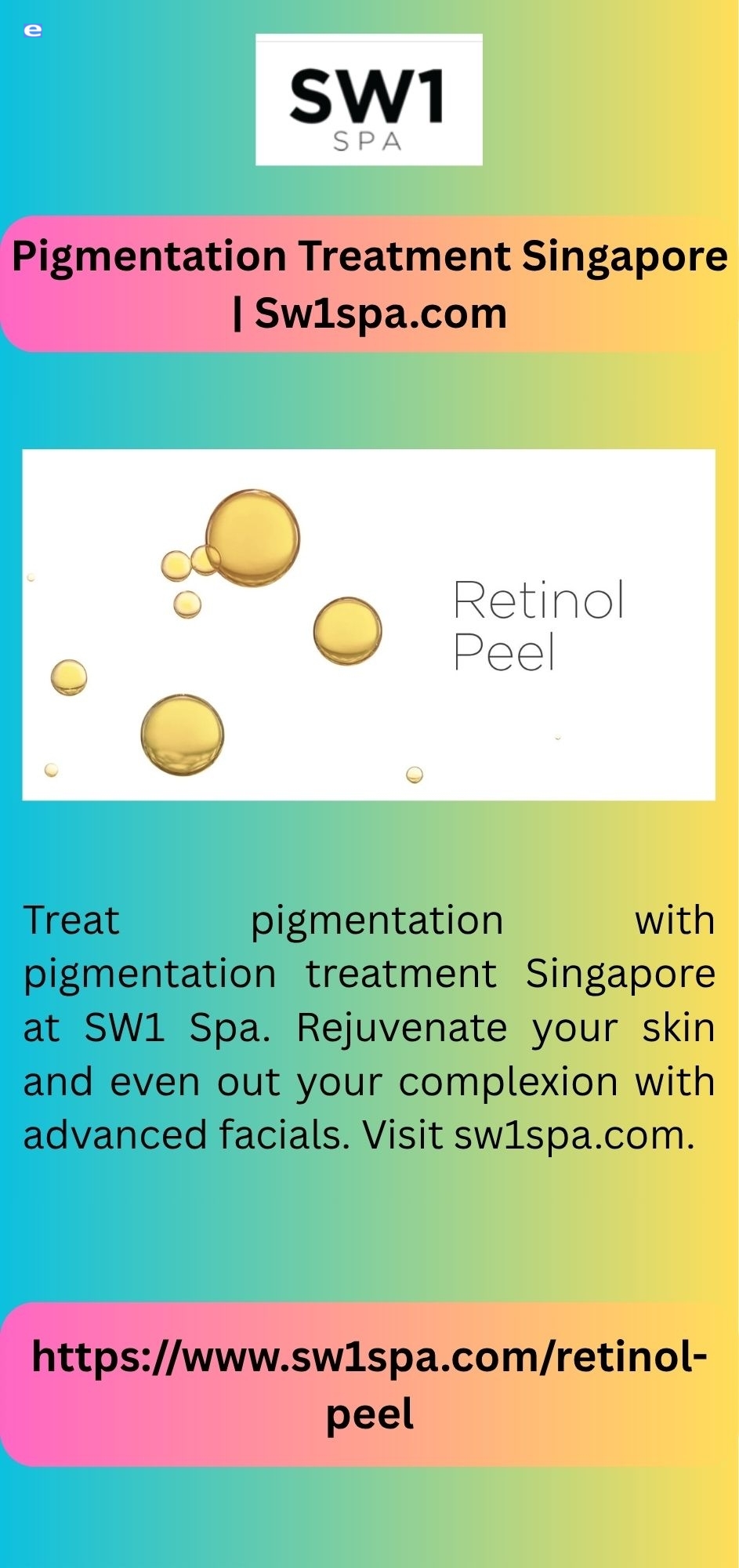 e

SW1
SPA

Pigmentation Treatment Singapore | Sw1spa.com

Retinol Peel

Treat pigmentation with pigmentation treatment Singapore at SW1 Spa. Rejuvenate your skin and even out your complexion with advanced facials. Visit sw1spa.com.

https://www.sw1spa.com/retinol-peel